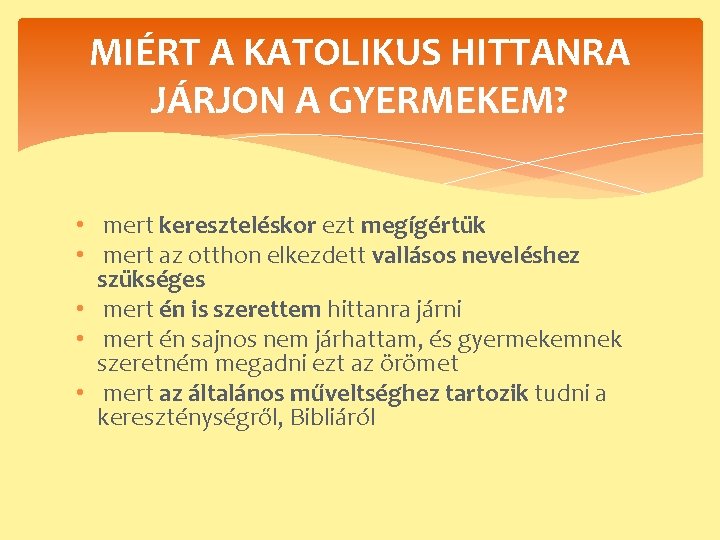 MIÉRT A KATOLIKUS HITTANRA JÁRJON A GYERMEKEM?

• mert kereszteléskor ezt megígértük
• mert az otthon elkezdett vallásos neveléshez szükséges
• mert én is szerettem hittanra járni
• mert én sajnos nem járhattam, és gyermekemnek szeretném megadni ezt az örömet
• mert az általános műveltséghez tartozik tudni a kereszténységről, Bibliáról